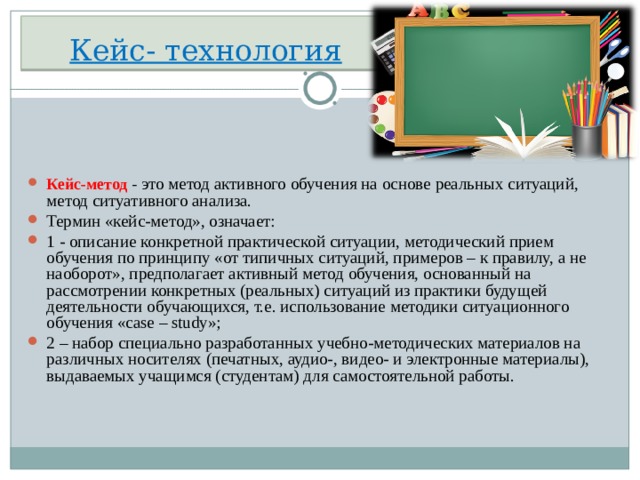 Кейс- технология

ABC

Кейс-метод - это метод активного обучения на основе реальных ситуаций, метод ситуативного анализа.

Термин «кейс-метод», означает:

1 - описание конкретной практической ситуации, методический прием обучения по принципу «от типичных ситуаций, примеров – к правилу, а не наоборот», предполагает активный метод обучения, основанный на рассмотрении конкретных (реальных) ситуаций из практики будущей деятельности обучающихся, т.е. использование методики ситуационного обучения «case – study»;

2 – набор специально разработанных учебно-методических материалов на различных носителях (печатных, аудио-, видео- и электронные материалы), выдаваемых учащимся (студентам) для самостоятельной работы.